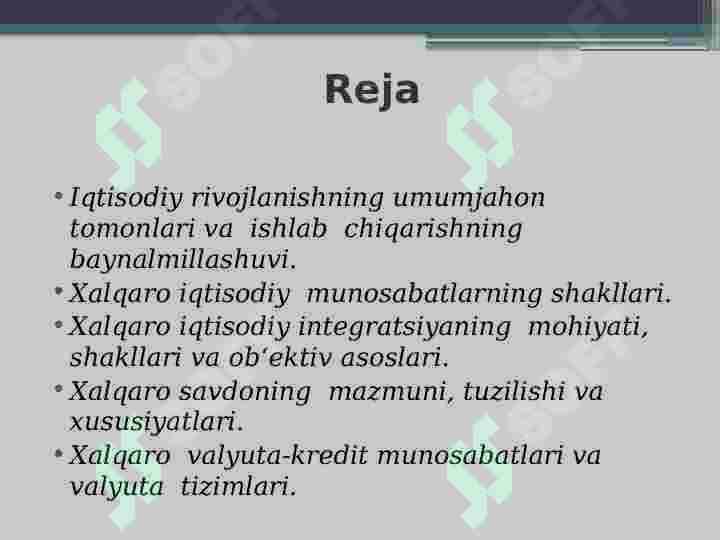 Reja

• Iqtisodiy rivojlanishning umumjahon tomonlari va ishlab chiqarishning baynalmillashuvi.
• Xalqaro iqtisodiy munosabatlarning shakllari.
• Xalqaro iqtisodiy integratsiyaning mohiyati, shakllari va ob‘ektiv asoslari.
• Xalqaro savdoning mazmuni, tuzilishi va xususiyatlari.
• Xalqaro valyuta-kredit munosabatlari va valyuta tizimlari.